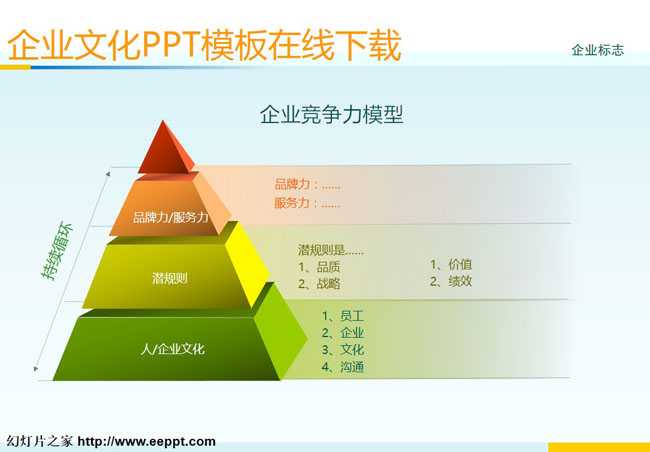 企业文化PPT模板在线下载

企业标志

企业竞争力模型

持续循环

品牌力/服务力

品牌力：……
服务力：……

潜规则

潜规则是……
1、品质
2、战略

1、价值
2、绩效

人/企业文化

1、员工
2、企业
3、文化
4、沟通

幻灯片之家 http://www.eeppt.com